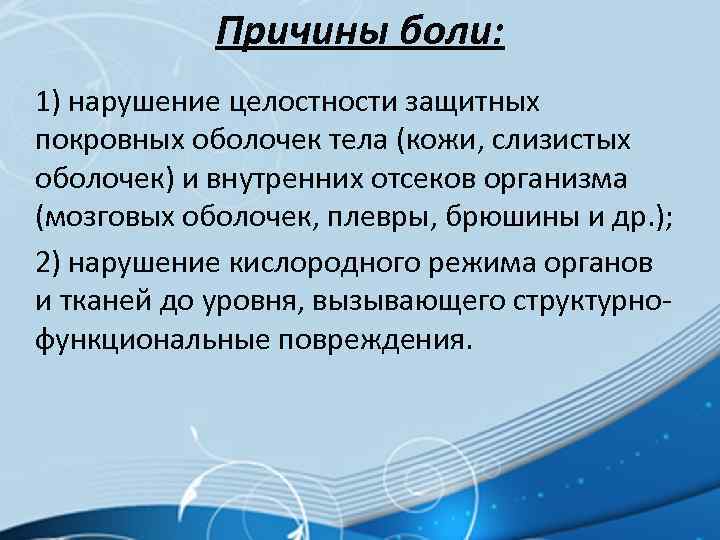 Причины боли:

1) нарушение целостности защитных покровных оболочек тела (кожи, слизистых оболочек) и внутренних отсеков организма (мозговых оболочек, плевры, брюшины и др.);

2) нарушение кислородного режима органов и тканей до уровня, вызывающего структурно-функциональные повреждения.